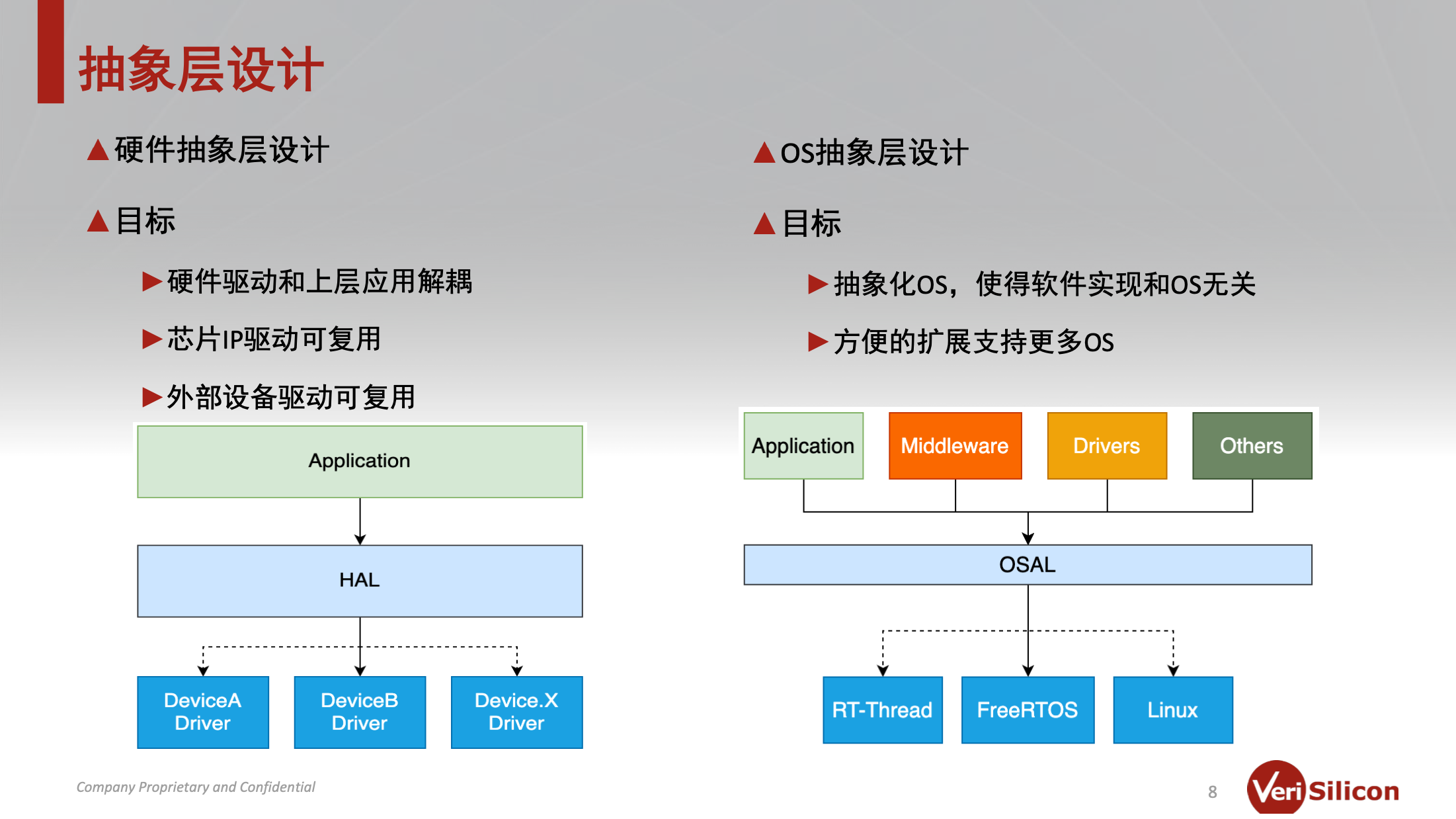 抽象层设计

▲硬件抽象层设计

▲目标

▶硬件驱动和上层应用解耦

▶芯片IP驱动可复用

▶外部设备驱动可复用

Application

HAL

DeviceA Driver

DeviceB Driver

Device.X Driver

▲OS抽象层设计

▲目标

▶抽象化OS，使得软件实现和OS无关

▶方便的扩展支持更多OS

Application

Middleware

Drivers

Others

OSAL

RT-Thread

FreeRTOS

Linux

Company Proprietary and Confidential

8

VeriSilicon